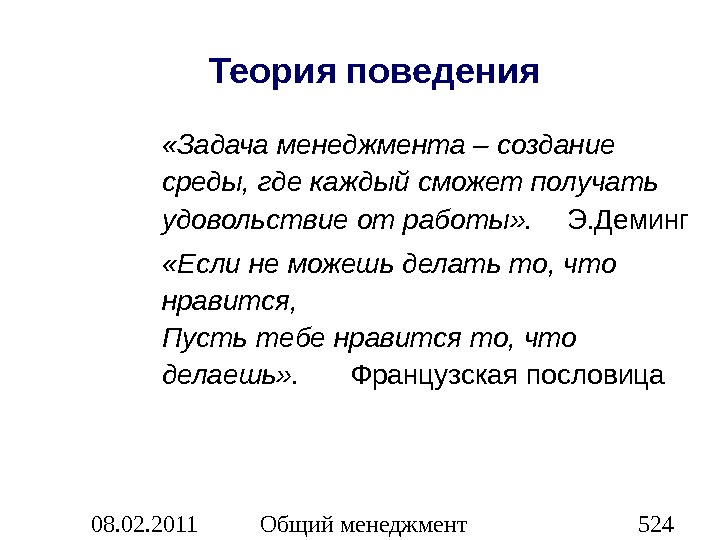 Теория поведения

«Задача менеджмента – создание среды, где каждый сможет получать удовольствие от работы». Э.Деминг

«Если не можешь делать то, что нравится,
Пусть тебе нравится то, что делаешь». Французская пословица

08.02.2011 Общий менеджмент 524